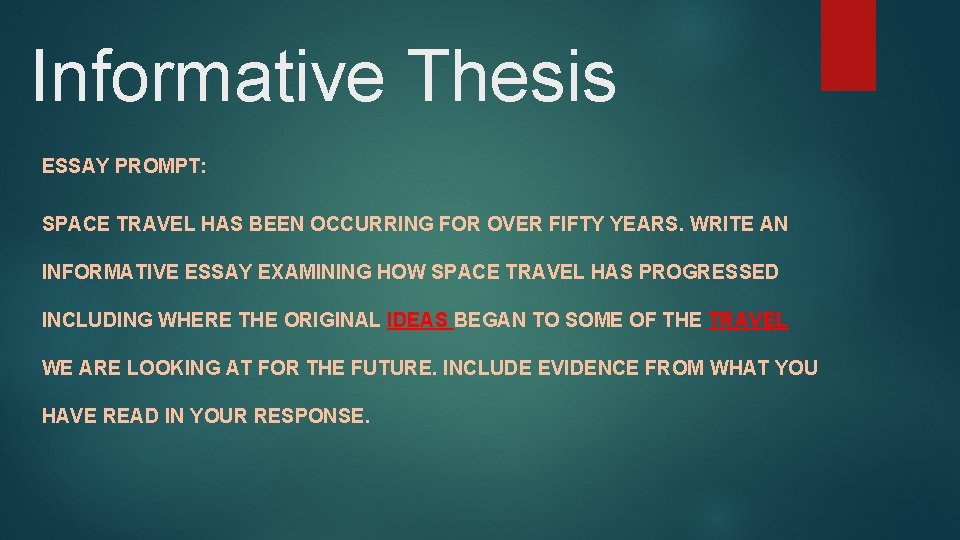 Informative Thesis

ESSAY PROMPT:

SPACE TRAVEL HAS BEEN OCCURRING FOR OVER FIFTY YEARS. WRITE AN INFORMATIVE ESSAY EXAMINING HOW SPACE TRAVEL HAS PROGRESSED INCLUDING WHERE THE ORIGINAL IDEAS BEGAN TO SOME OF THE TRAVEL WE ARE LOOKING AT FOR THE FUTURE. INCLUDE EVIDENCE FROM WHAT YOU HAVE READ IN YOUR RESPONSE.